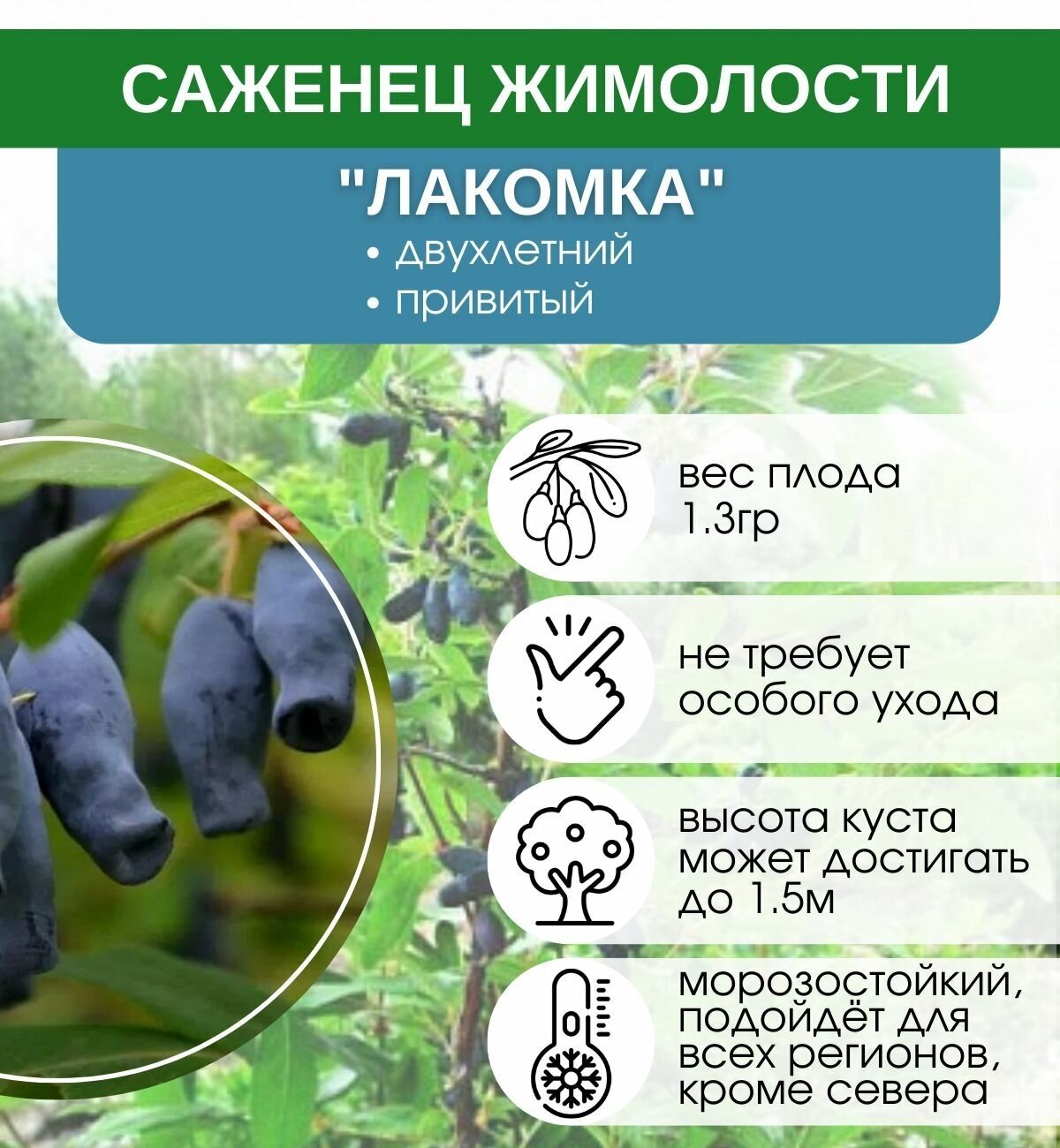 САЖЕНЕЦ ЖИМОЛОСТИ

"ЛАКОМКА"

• двухлетний
• привитый

вес плода 1.3гр

не требует особого ухода

высота куста может достигать до 1.5м

0

морозостойкий, подойдёт для всех регионов, кроме севера